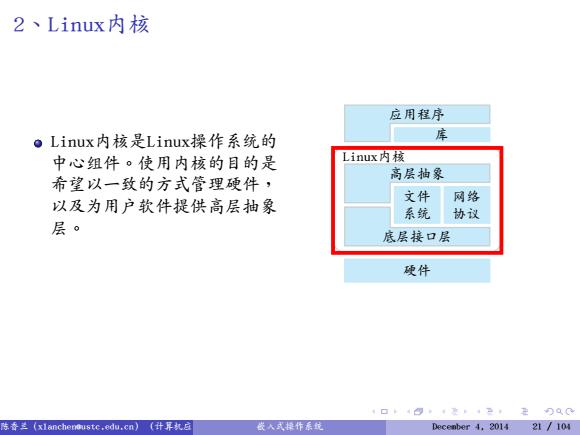 2、Linux内核

Linux内核是Linux操作系统的中心组件。使用内核的目的是希望以一致的方式管理硬件，以及为用户软件提供高层抽象层。

应用程序
库
Linux内核
高层抽象
文件系统
网络协议
底层接口层
硬件

陈香兰 (xlanchen@ustc.edu.cn) (计算机应 嵌入式操作系统 December 4, 2014 21 / 104